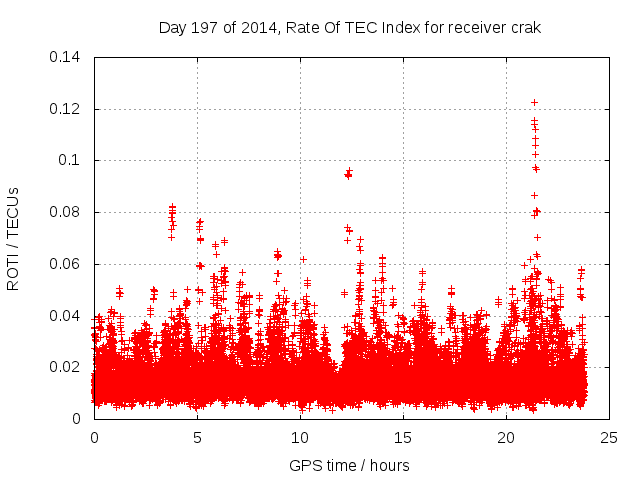 Day 197 of 2014, Rate Of TEC Index for receiver crak

ROTI / TECUs

0.14
0.12
0.1
0.08
0.06
0.04
0.02
0

0
5
10
15
20
25

GPS time / hours